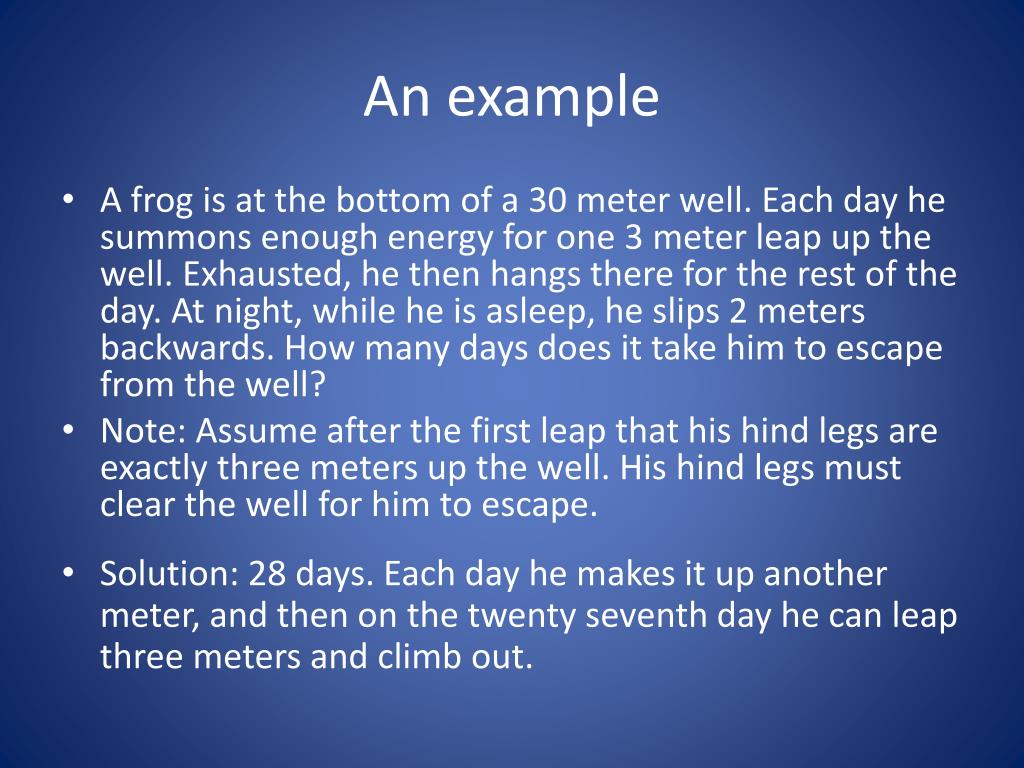 An example

• A frog is at the bottom of a 30 meter well. Each day he summons enough energy for one 3 meter leap up the well. Exhausted, he then hangs there for the rest of the day. At night, while he is asleep, he slips 2 meters backwards. How many days does it take him to escape from the well?
• Note: Assume after the first leap that his hind legs are exactly three meters up the well. His hind legs must clear the well for him to escape.

• Solution: 28 days. Each day he makes it up another meter, and then on the twenty seventh day he can leap three meters and climb out.